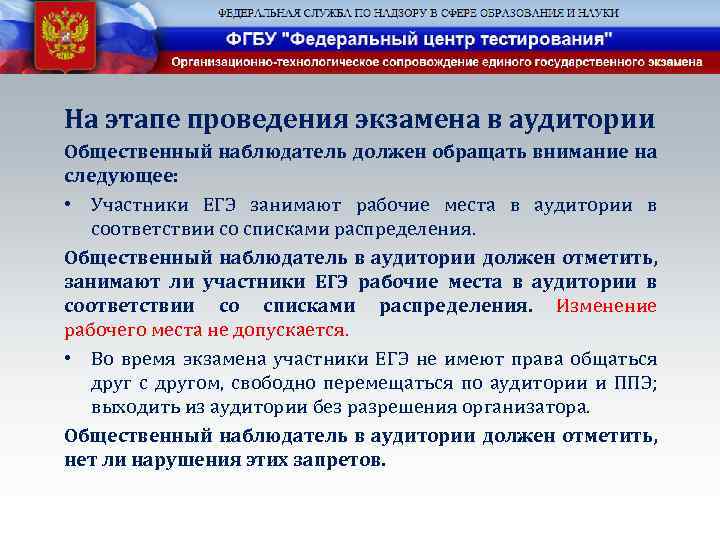 ФЕДЕРАЛЬНАЯ СЛУЖБА ПО НАДЗОРУ В СФЕРЕ ОБРАЗОВАНИЯ И НАУКИ
ФГБУ "Федеральный центр тестирования"
Организационно-технологическое сопровождение единого государственного экзамена

На этапе проведения экзамена в аудитории

Общественный наблюдатель должен обращать внимание на следующее:

• Участники ЕГЭ занимают рабочие места в аудитории в соответствии со списками распределения.

Общественный наблюдатель в аудитории должен отметить, занимают ли участники ЕГЭ рабочие места в аудитории в соответствии со списками распределения. Изменение рабочего места не допускается.

• Во время экзамена участники ЕГЭ не имеют права общаться друг с другом, свободно перемещаться по аудитории и ППЭ; выходить из аудитории без разрешения организатора.

Общественный наблюдатель в аудитории должен отметить, нет ли нарушения этих запретов.